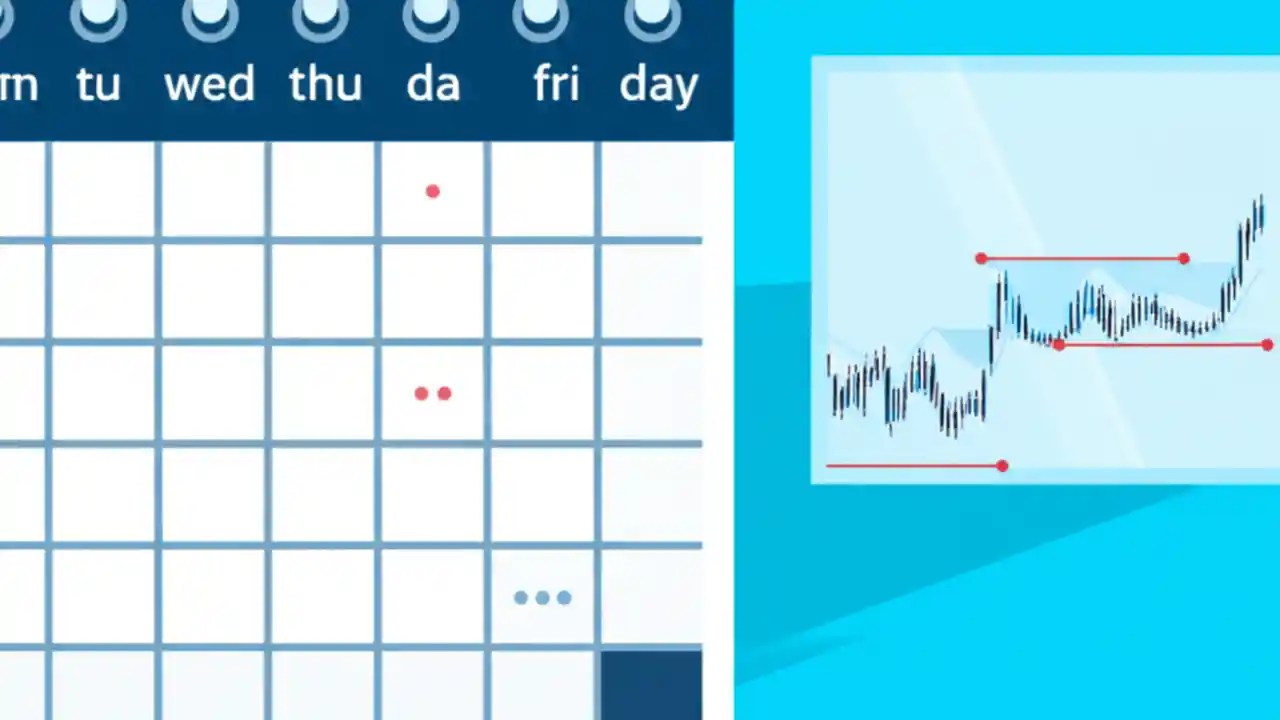 m tu wed thu da fri day